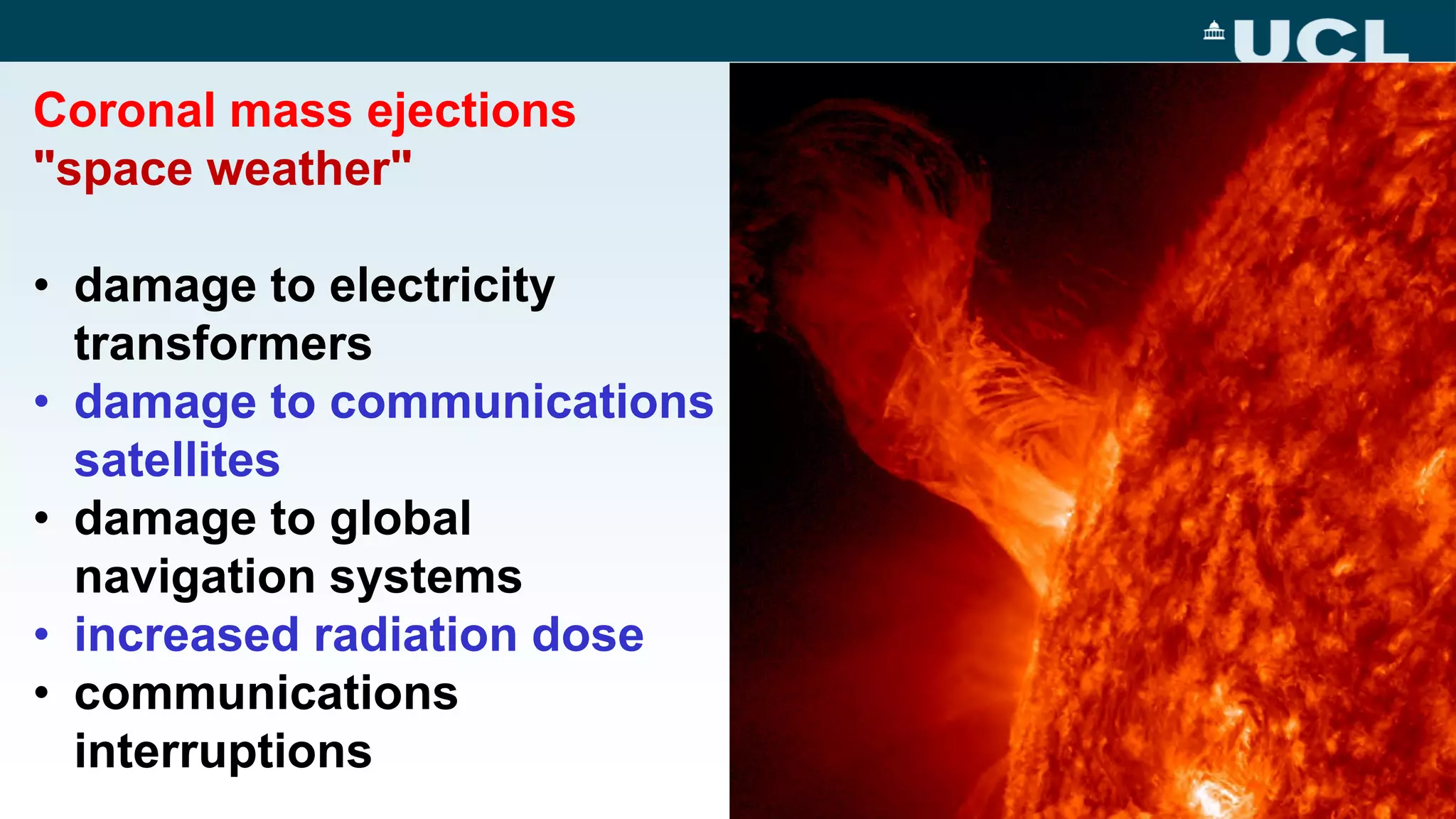 UCL

Coronal mass ejections
"space weather"

• damage to electricity transformers
• damage to communications satellites
• damage to global navigation systems
• increased radiation dose
• communications interruptions